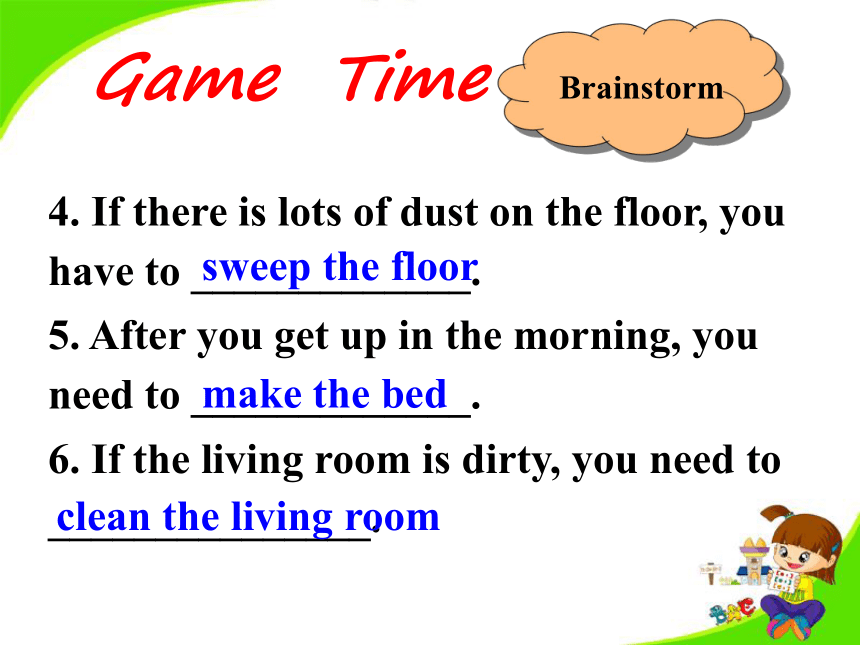 Game Time

Brainstorm

4. If there is lots of dust on the floor, you have to sweep the floor.

5. After you get up in the morning, you need to make the bed.

6. If the living room is dirty, you need to clean the living room.